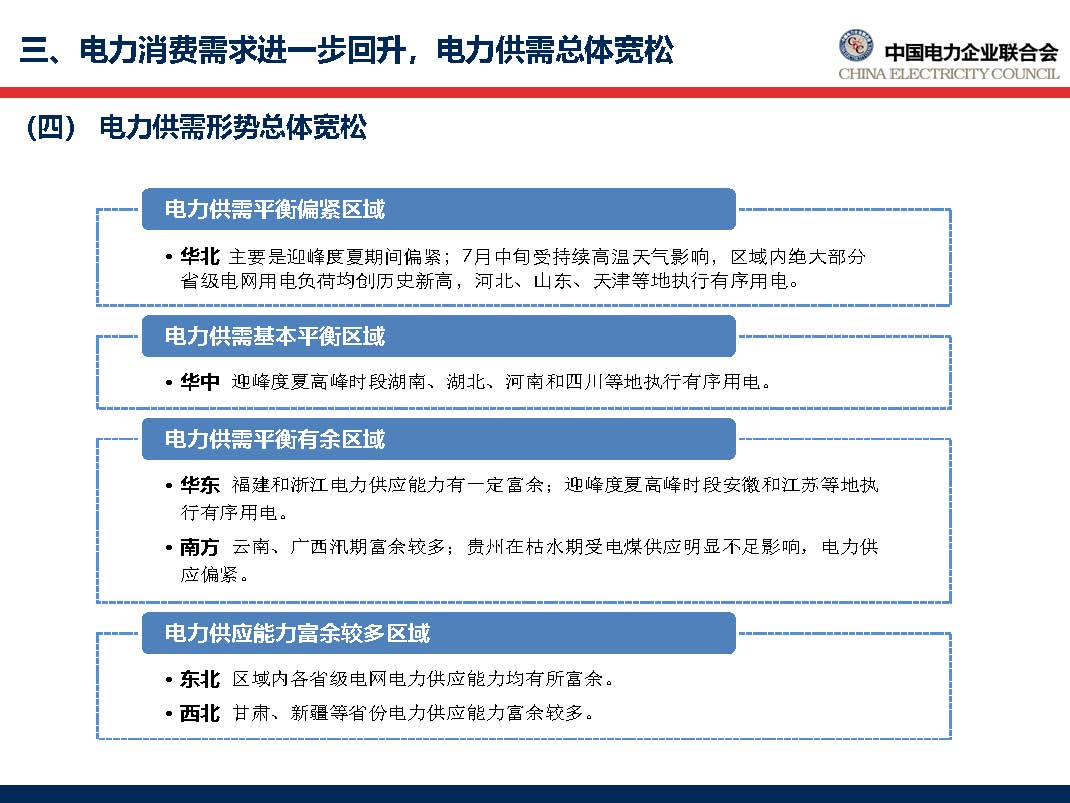 三、电力消费需求进一步回升，电力供需总体宽松

中国电力企业联合会
CHINA ELECTRICITY COUNCIL

（四） 电力供需形势总体宽松

电力供需平衡偏紧区域

• 华北 主要是迎峰度夏期间偏紧；7月中旬受持续高温天气影响，区域内绝大部分省级电网用电负荷均创历史新高，河北、山东、天津等地执行有序用电。

电力供需基本平衡区域

• 华中 迎峰度夏高峰时段湖南、湖北、河南和四川等地执行有序用电。

电力供需平衡有余区域

• 华东 福建和浙江电力供应能力有一定富余；迎峰度夏高峰时段安徽和江苏等地执行有序用电。

• 南方 云南、广西汛期富余较多；贵州在枯水期受电煤供应明显不足影响，电力供应偏紧。

电力供应能力富余较多区域

• 东北 区域内各省级电网电力供应能力均有所富余。

• 西北 甘肃、新疆等省份电力供应能力富余较多。